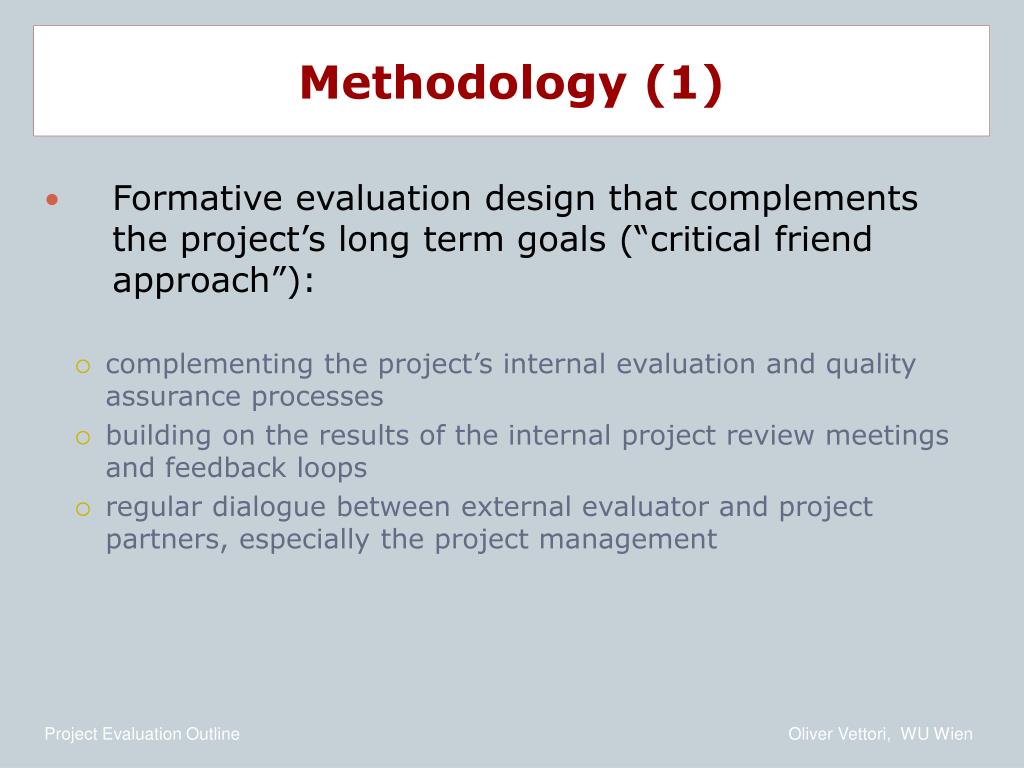 Methodology (1)

• Formative evaluation design that complements the project’s long term goals (“critical friend approach”):

○ complementing the project’s internal evaluation and quality assurance processes
○ building on the results of the internal project review meetings and feedback loops
○ regular dialogue between external evaluator and project partners, especially the project management

Project Evaluation Outline

Oliver Vettori, WU Wien